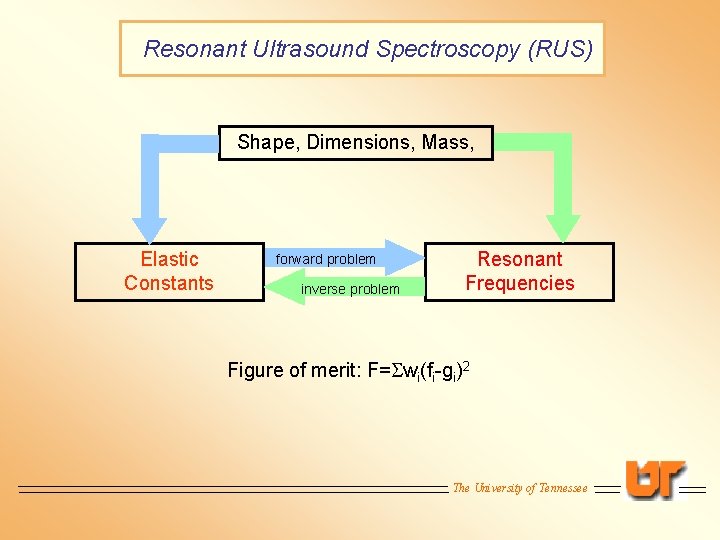 Resonant Ultrasound Spectroscopy (RUS)

Shape, Dimensions, Mass,

Elastic Constants

forward problem

inverse problem

Resonant Frequencies

Figure of merit: $F=\Sigma w_i(f_i-g_i)^2$

The University of Tennessee

UT